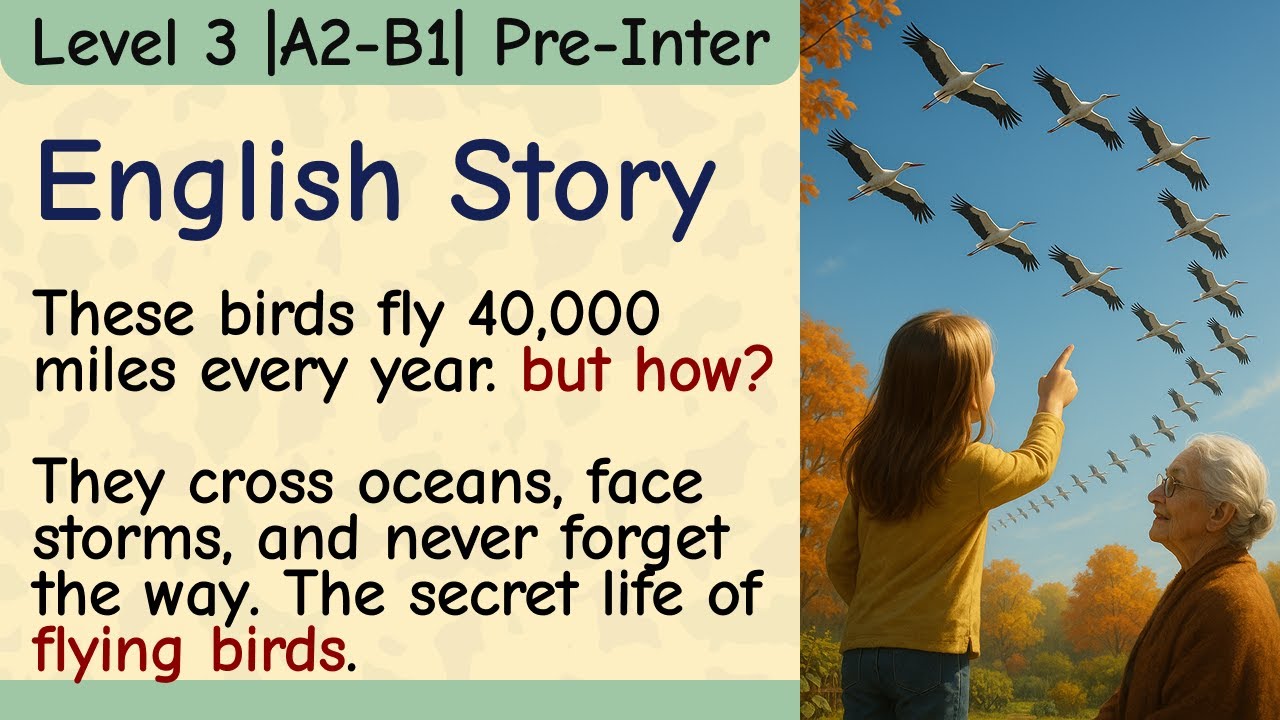 Level 3 |A2-B1| Pre-Inter

English Story

These birds fly 40,000 miles every year. but how?

They cross oceans, face storms, and never forget the way. The secret life of flying birds.